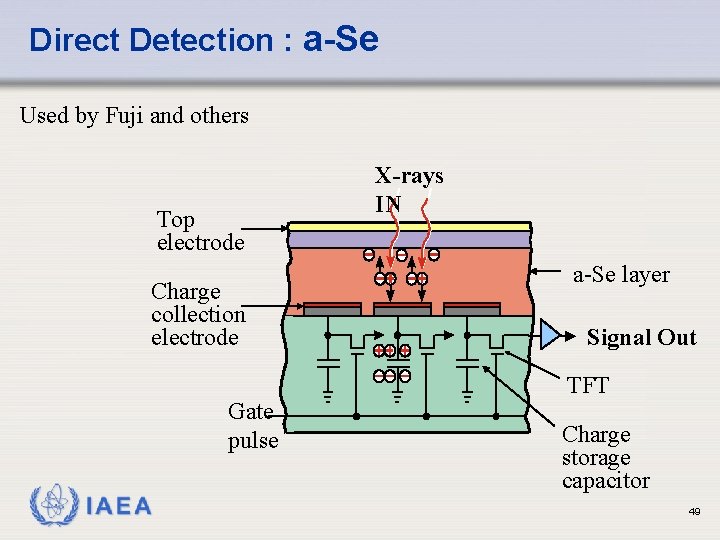 Direct Detection : a-Se

Used by Fuji and others

X-rays IN

Top electrode

a-Se layer

Charge collection electrode

Signal Out

TFT

Gate pulse

Charge storage capacitor

IAEA

49